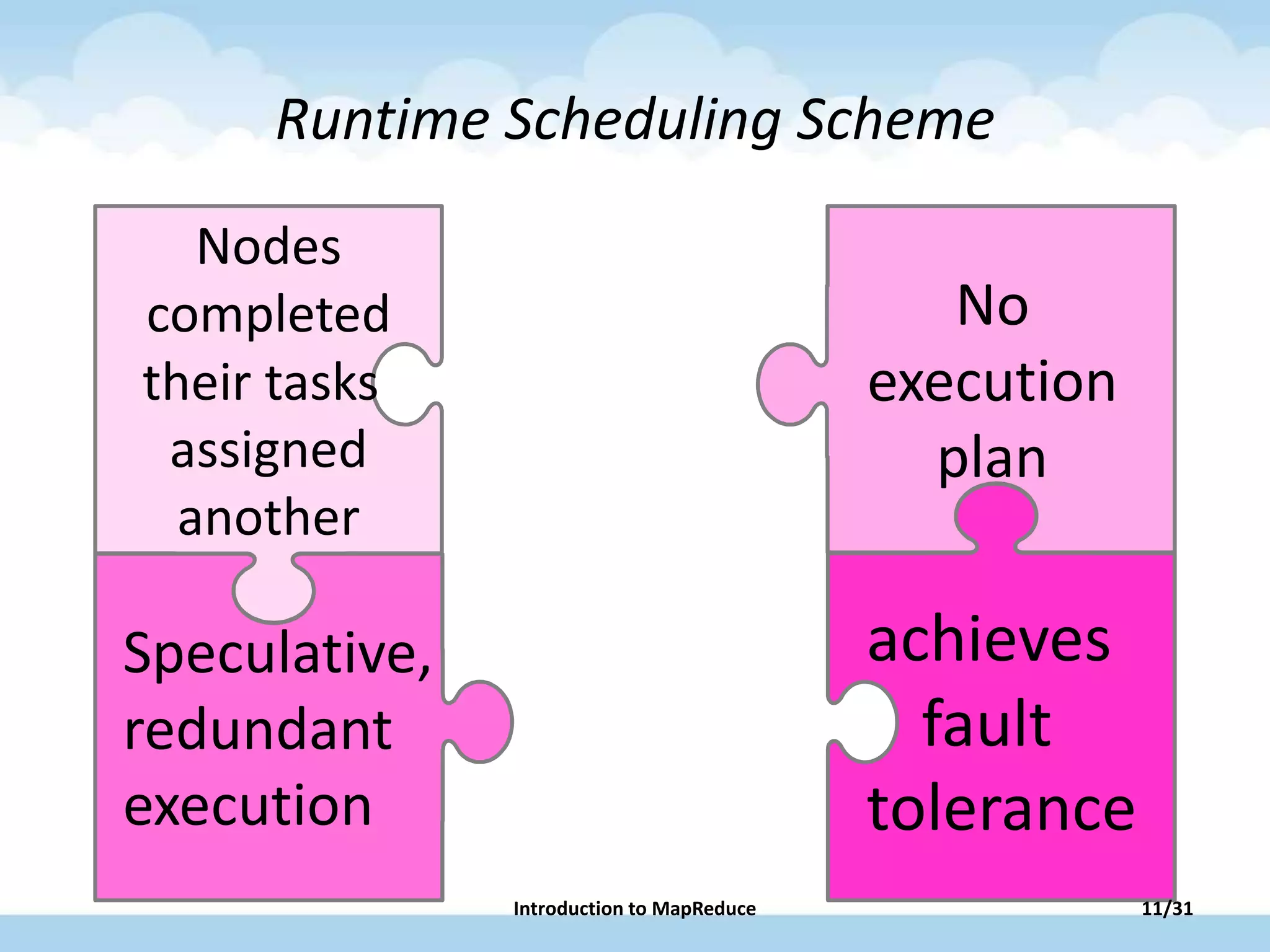 Runtime Scheduling Scheme

Nodes completed their tasks assigned another

Speculative, redundant execution

No execution plan

achieves fault tolerance

Introduction to MapReduce

11/31